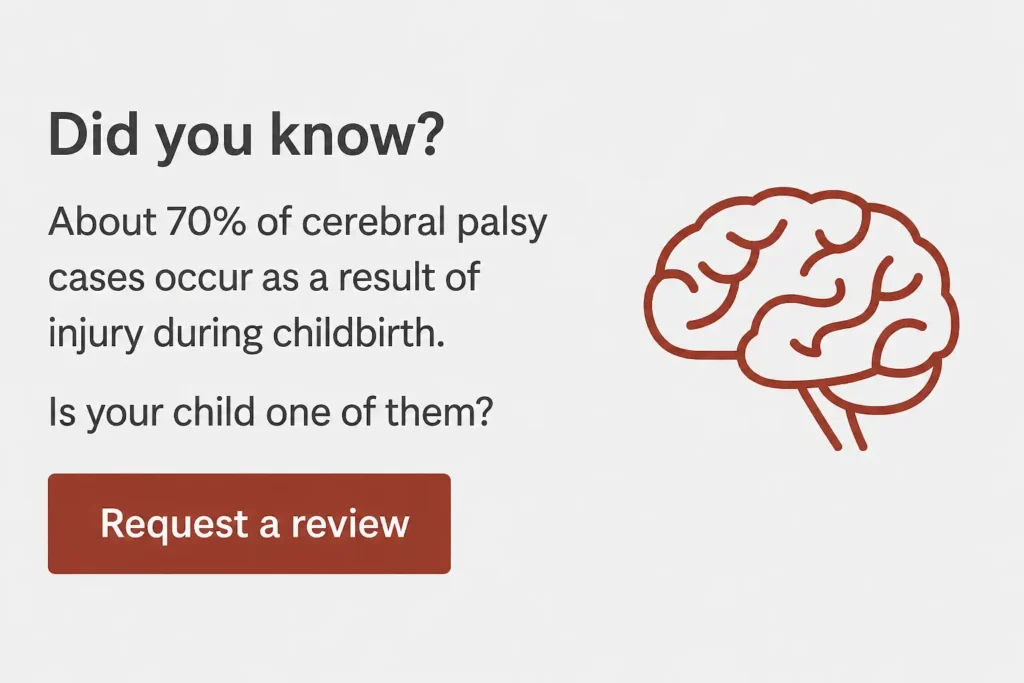 Did you know?

About 70% of cerebral palsy cases occur as a result of injury during childbirth.

Is your child one of them?

Request a review